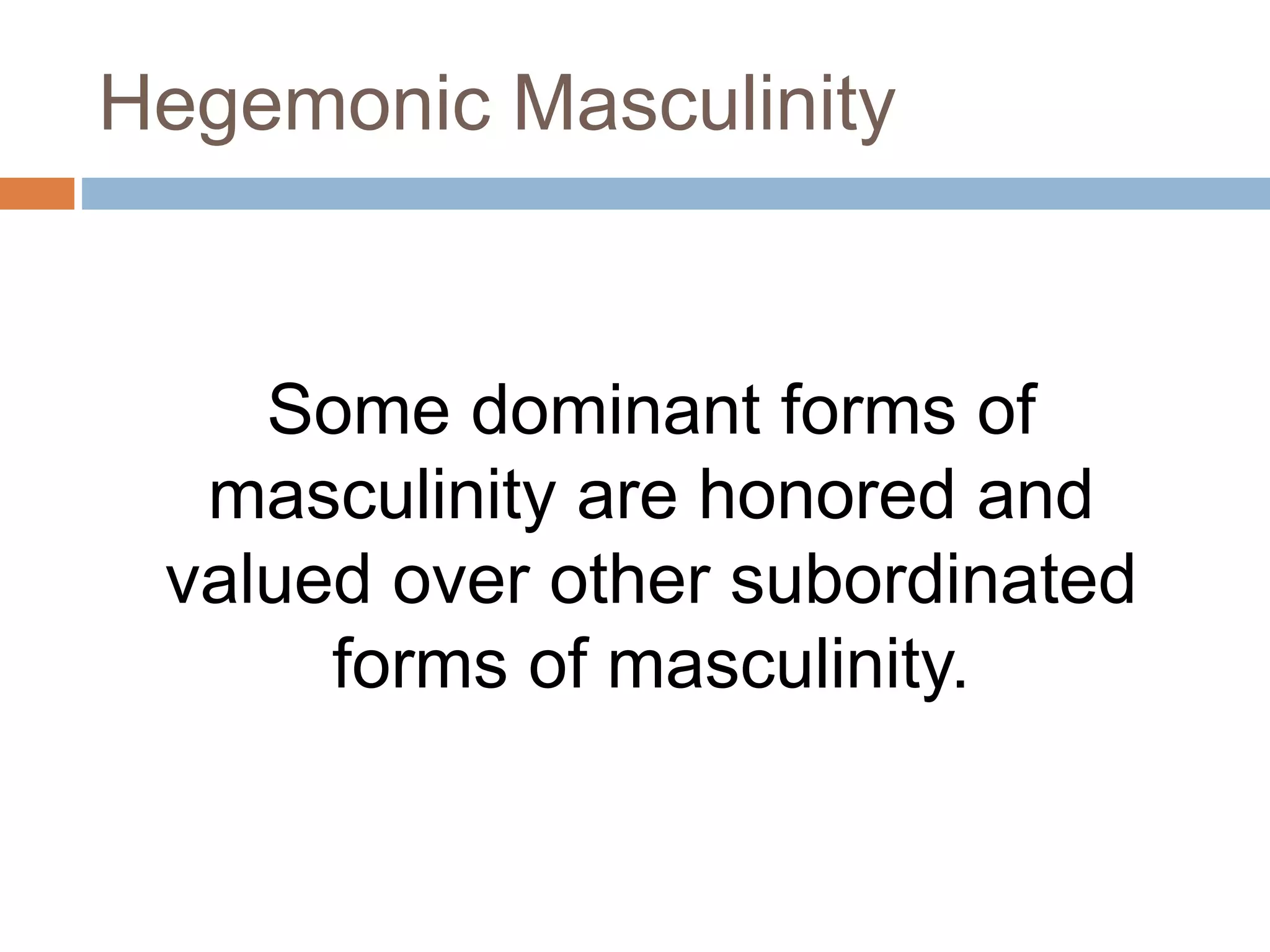 Hegemonic Masculinity

Some dominant forms of masculinity are honored and valued over other subordinated forms of masculinity.